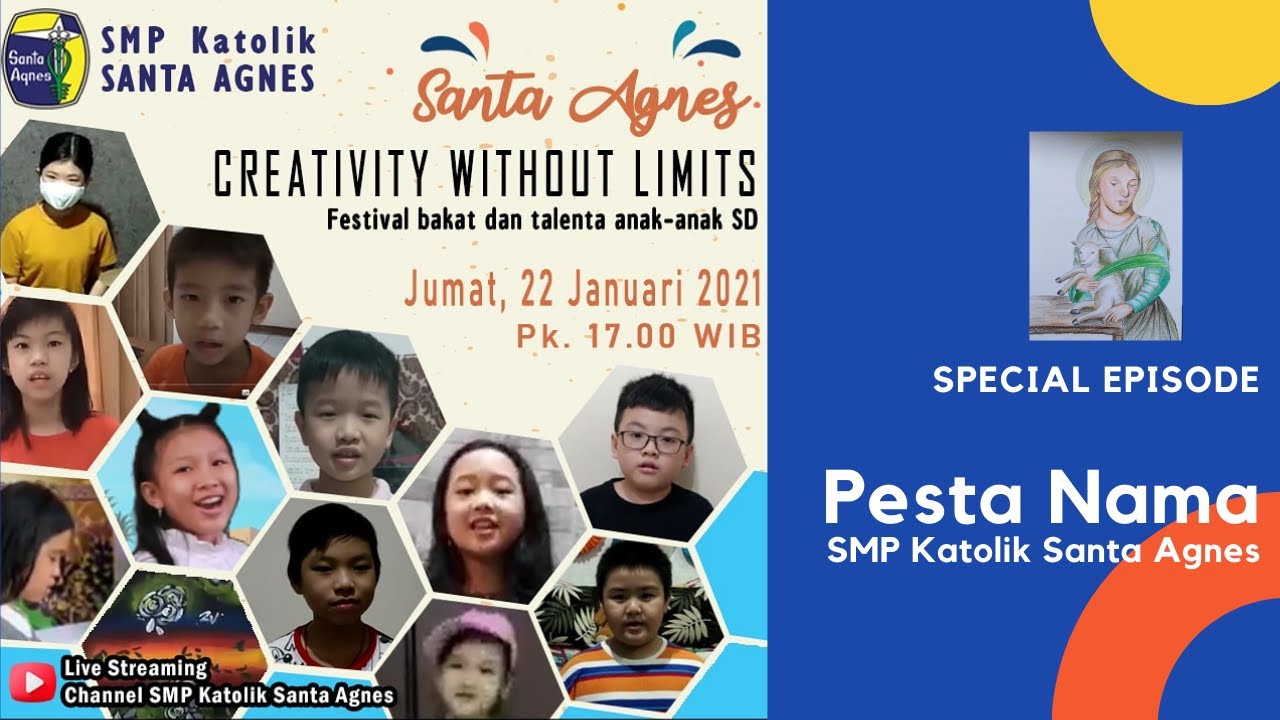 Santa Agnes

SMP Katolik
SANTA AGNES

Santa Agnes

CREATIVITY WITHOUT LIMITS
Festival bakat dan talenta anak-anak SD

Jumat, 22 Januari 2021
Pk. 17.00 WIB

Live Streaming
Channel SMP Katolik Santa Agnes

SPECIAL EPISODE

Pesta Nama
SMP Katolik Santa Agnes